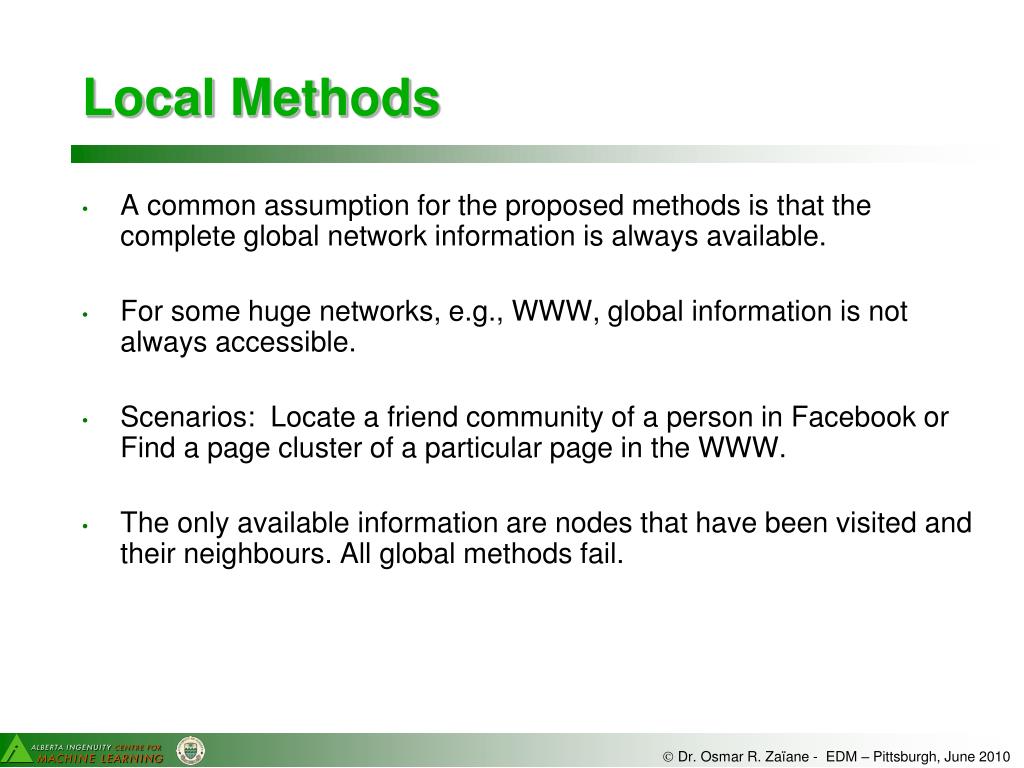 Local Methods

• A common assumption for the proposed methods is that the complete global network information is always available.

• For some huge networks, e.g., WWW, global information is not always accessible.

• Scenarios: Locate a friend community of a person in Facebook or Find a page cluster of a particular page in the WWW.

• The only available information are nodes that have been visited and their neighbours. All global methods fail.

ALBERTA INGENUITY CENTRE FOR MACHINE LEARNING

© Dr. Osmar R. Zaïane - EDM – Pittsburgh, June 2010